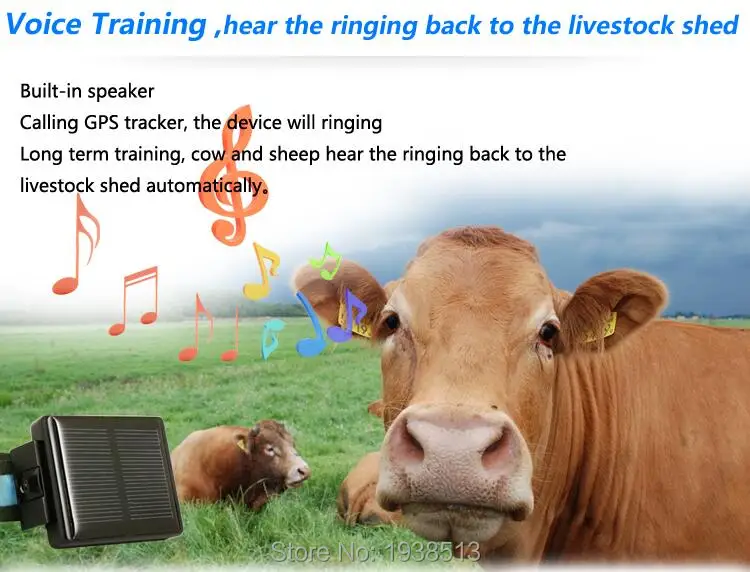 Voice Training ,hear the ringing back to the livestock shed

Built-in speaker
Calling GPS tracker, the device will ringing
Long term training, cow and sheep hear the ringing back to the livestock shed automatically.

Store No: 1938513